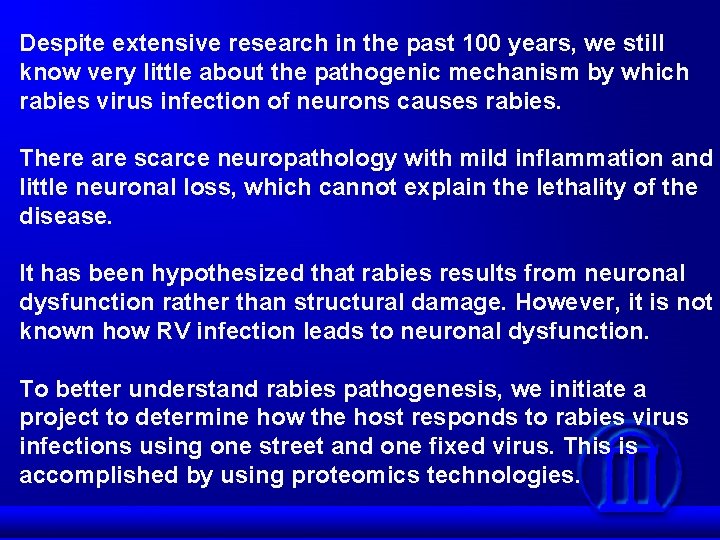 Despite extensive research in the past 100 years, we still know very little about the pathogenic mechanism by which rabies virus infection of neurons causes rabies.

There are scarce neuropathology with mild inflammation and little neuronal loss, which cannot explain the lethality of the disease.

It has been hypothesized that rabies results from neuronal dysfunction rather than structural damage. However, it is not known how RV infection leads to neuronal dysfunction.

To better understand rabies pathogenesis, we initiate a project to determine how the host responds to rabies virus infections using one street and one fixed virus. This is accomplished by using proteomics technologies.